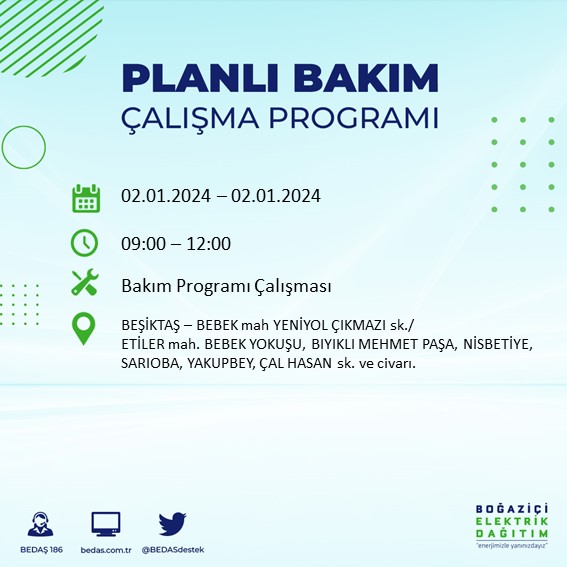 PLANLI BAKIM
ÇALIŞMA PROGRAMI

02.01.2024 – 02.01.2024

09:00 – 12:00

Bakım Programı Çalışması

BEŞİKTAŞ – BEBEK mah YENİYOL ÇIKMAZI sk./
ETİLER mah. BEBEK YOKUŞU, BIYIKLI MEHMET PAŞA, NİSBETİYE, SARIOBA, YAKUPBEY, ÇAL HASAN sk. ve civarı.

BEDAŞ 186

bedas.com.tr

@BEDASdestek

BOĞAZİÇİ
ELEKTRİK
DAĞITIM
"enerjimizle yanınızdayız"